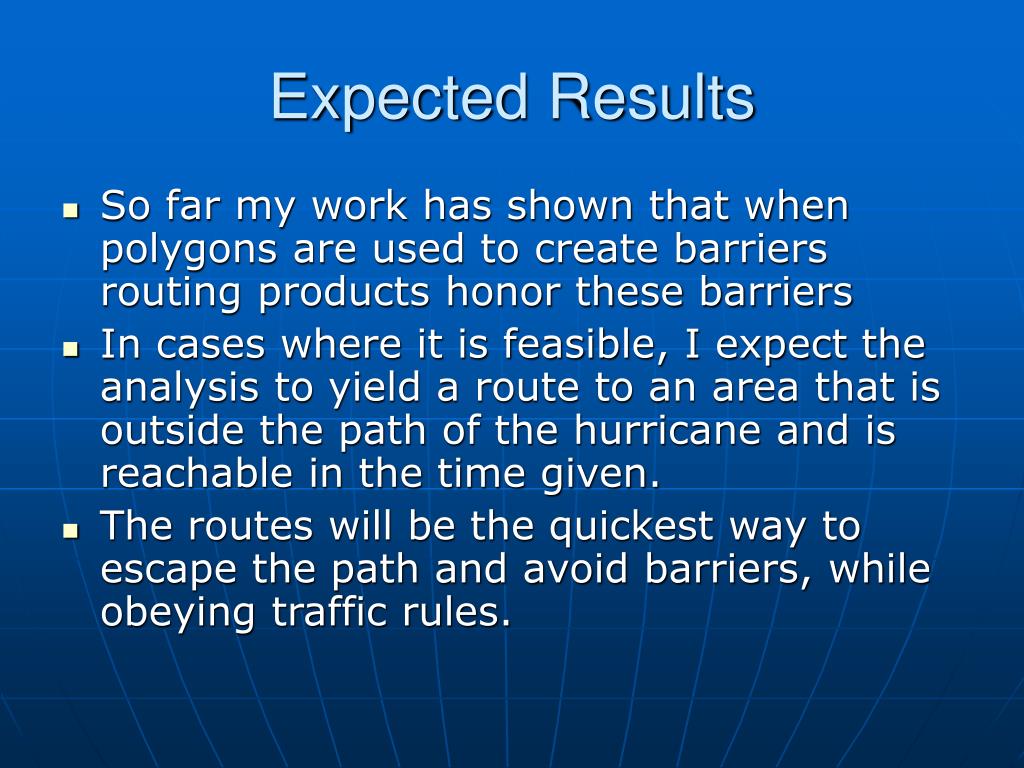 Expected Results

- So far my work has shown that when polygons are used to create barriers routing products honor these barriers
- In cases where it is feasible, I expect the analysis to yield a route to an area that is outside the path of the hurricane and is reachable in the time given.
- The routes will be the quickest way to escape the path and avoid barriers, while obeying traffic rules.